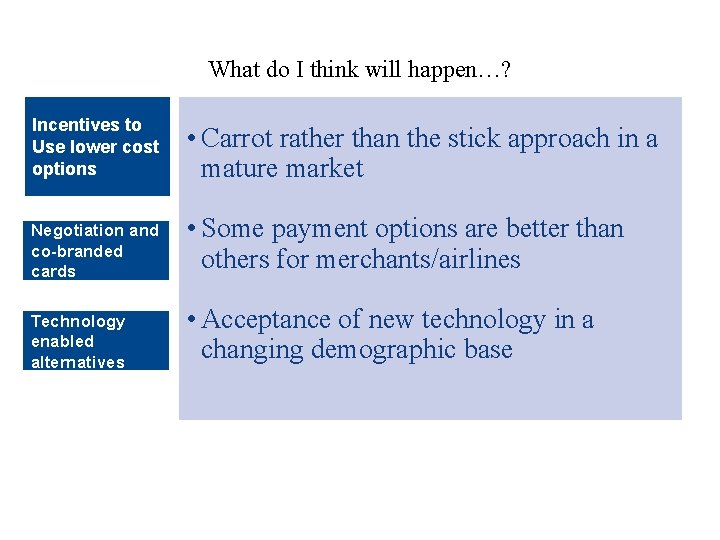 What do I think will happen…?

Incentives to Use lower cost options

Negotiation and co-branded cards

Technology enabled alternatives

• Carrot rather than the stick approach in a mature market

• Some payment options are better than others for merchants/airlines

• Acceptance of new technology in a changing demographic base